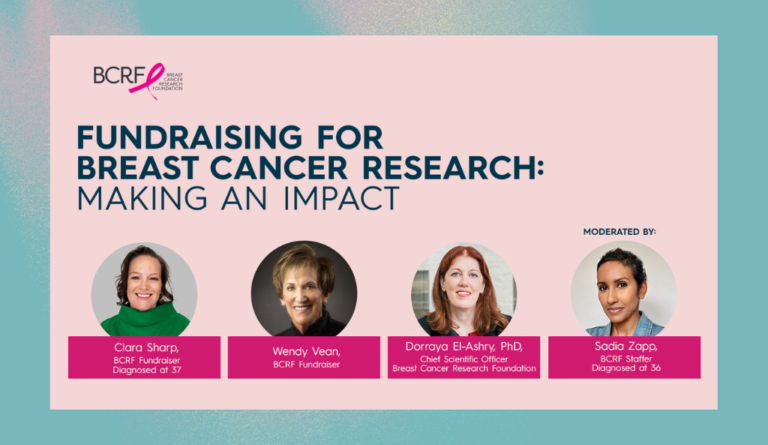 BCRF BREAST CANCER RESEARCH FOUNDATION

FUNDRAISING FOR BREAST CANCER RESEARCH: MAKING AN IMPACT

MODERATED BY:

Clara Sharp,
BCRF Fundraiser
Diagnosed at 37

Wendy Vean,
BCRF Fundraiser

Dorraya El-Ashry, PhD,
Chief Scientific Officer
Breast Cancer Research Foundation

Sadia Zapp,
BCRF Staffer
Diagnosed at 36